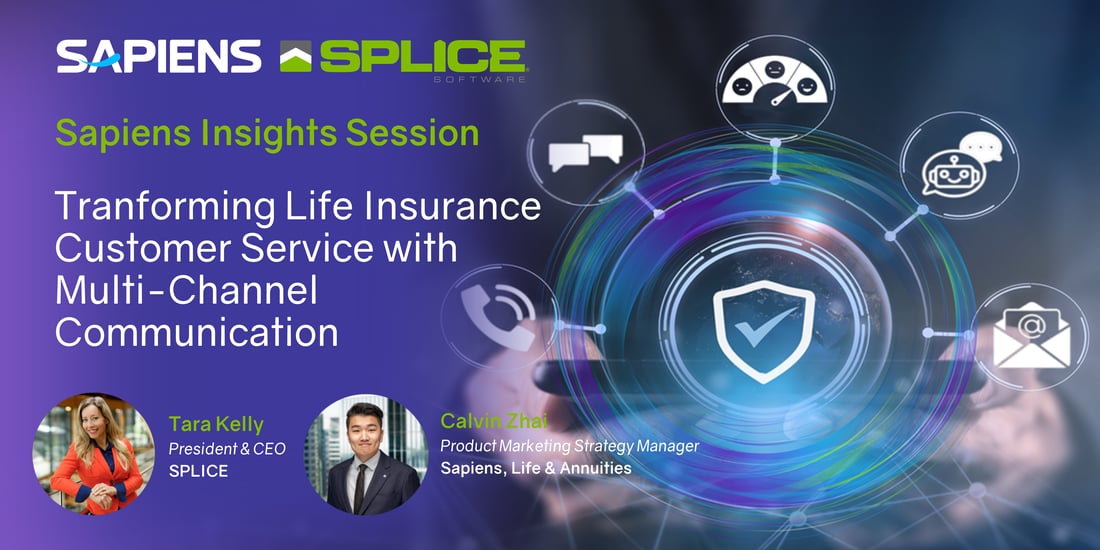 SAPIENS SPLICE SOFTWARE

Sapiens Insights Session

Tranforming Life Insurance Customer Service with Multi-Channel Communication

Tara Kelly
President & CEO
SPLICE

Calvin Zhai
Product Marketing Strategy Manager
Sapiens, Life & Annuities